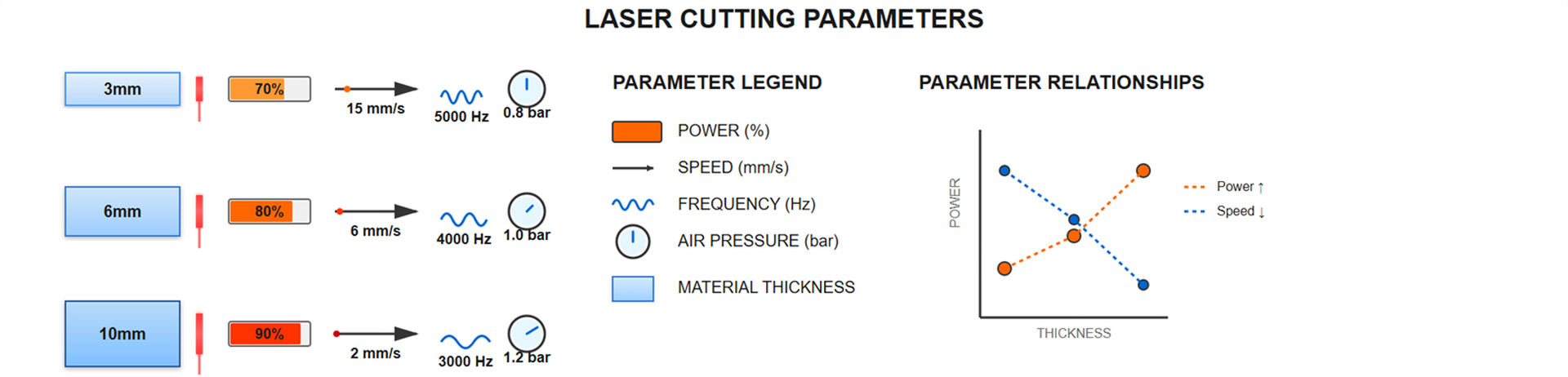 LASER CUTTING PARAMETERS

3mm
70%
15 mm/s
5000 Hz
0.8 bar

6mm
80%
6 mm/s
4000 Hz
1.0 bar

10mm
90%
2 mm/s
3000 Hz
1.2 bar

PARAMETER LEGEND

POWER (%)
SPEED (mm/s)
FREQUENCY (Hz)
AIR PRESSURE (bar)
MATERIAL THICKNESS

PARAMETER RELATIONSHIPS

POWER
THICKNESS
Power ↑
Speed ↓